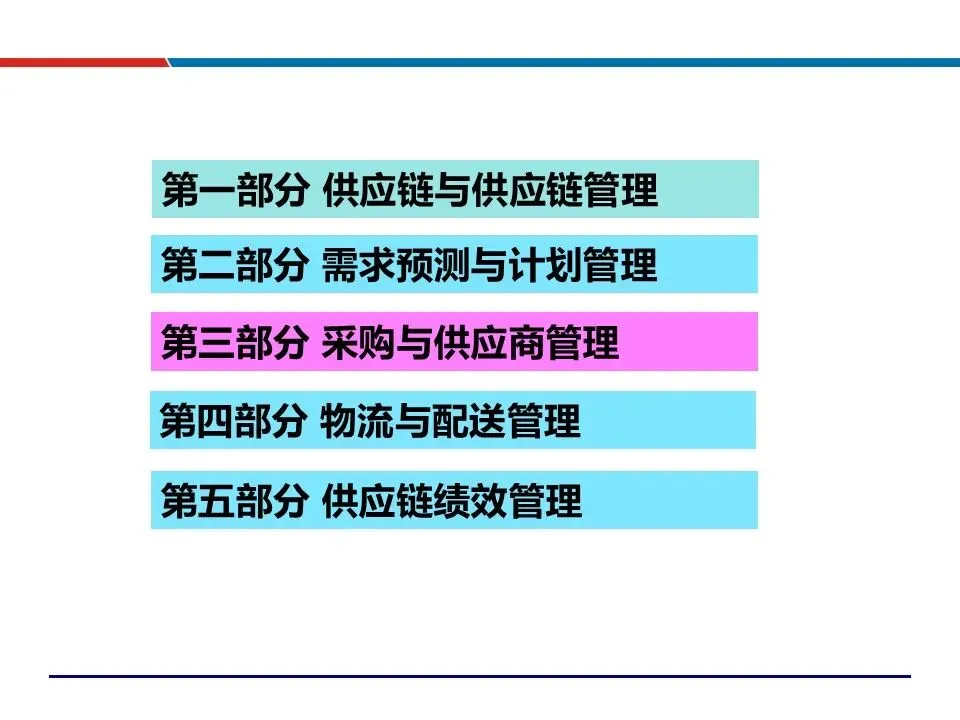 第一部分 供应链与供应链管理

第二部分 需求预测与计划管理

第三部分 采购与供应商管理

第四部分 物流与配送管理

第五部分 供应链绩效管理